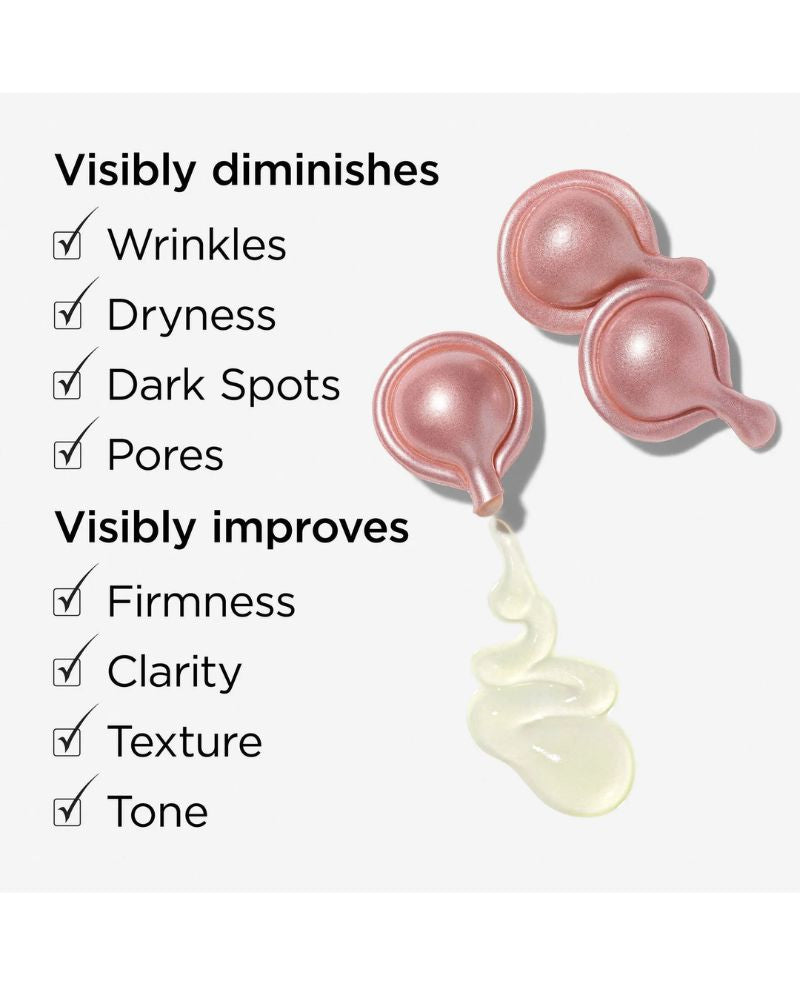 Visibly diminishes

☑ Wrinkles

☑ Dryness

☑ Dark Spots

☑ Pores

Visibly improves

☑ Firmness

☑ Clarity

☑ Texture

☑ Tone